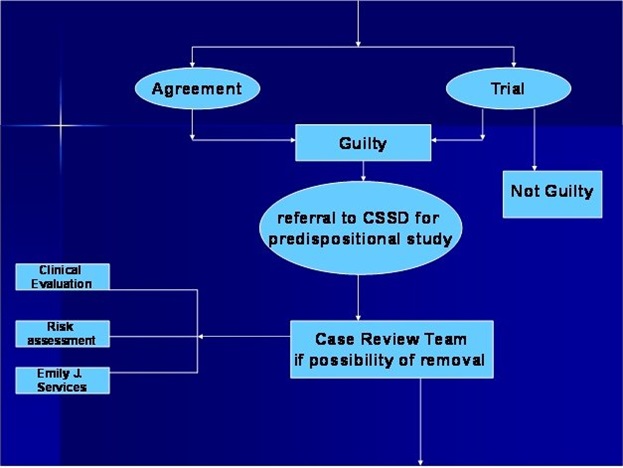 Agreement

Trial

Guilty

Not Guilty

referral to CSSD for predispositional study

Clinical Evaluation

Risk assessment

Emily J. Services

Case Review Team if possibility of removal